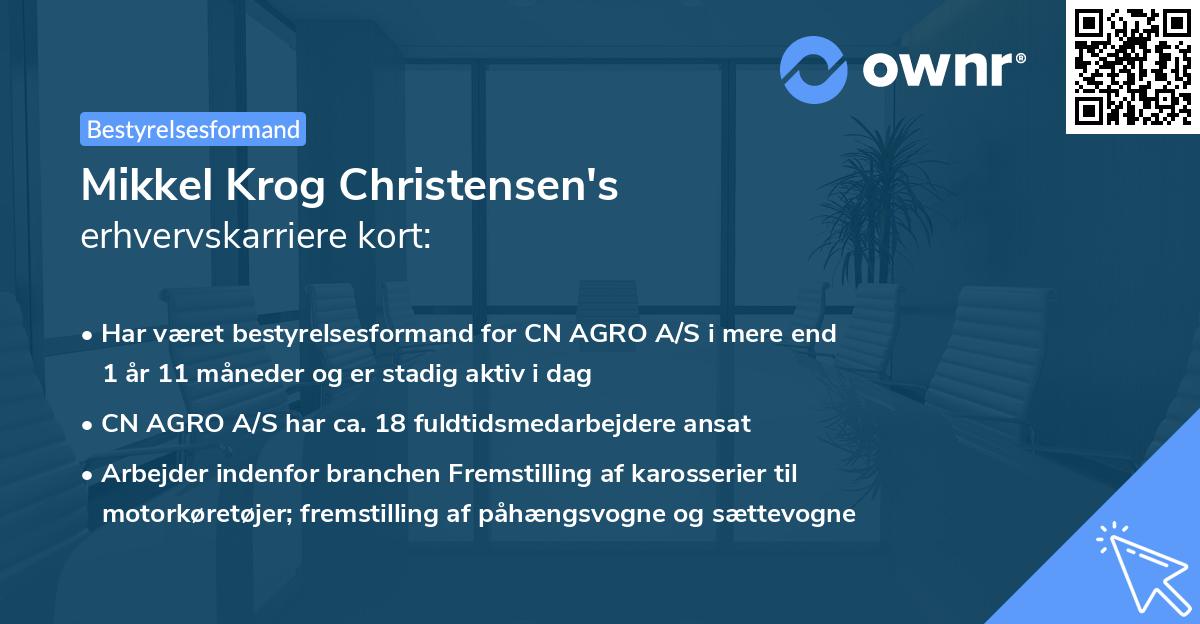 ownr®

Bestyrelsesformand

Mikkel Krog Christensen's
erhvervskarriere kort:

• Har været bestyrelsesformand for CN AGRO A/S i mere end 1 år 11 måneder og er stadig aktiv i dag

• CN AGRO A/S har ca. 18 fuldtidsmedarbejdere ansat

• Arbejder indenfor branchen Fremstilling af karosserier til motorkøretøjer; fremstilling af påhængsvogne og sættevogne